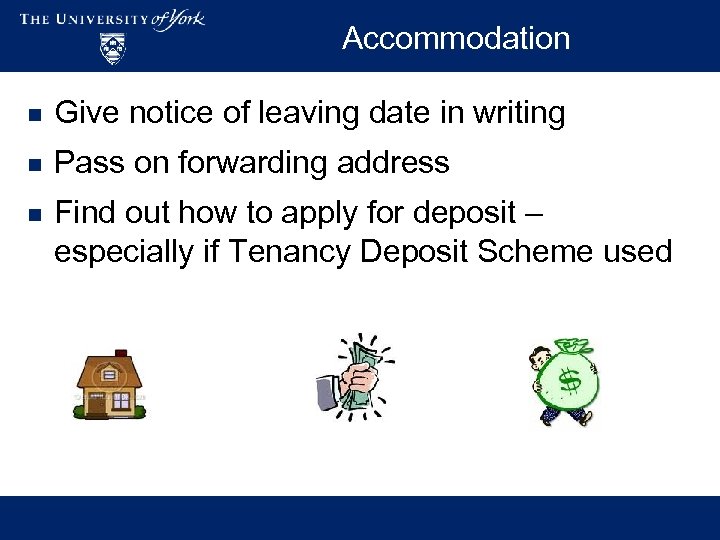 THE UNIVERSITY of York

Accommodation

- Give notice of leaving date in writing
- Pass on forwarding address
- Find out how to apply for deposit – especially if Tenancy Deposit Scheme used

$